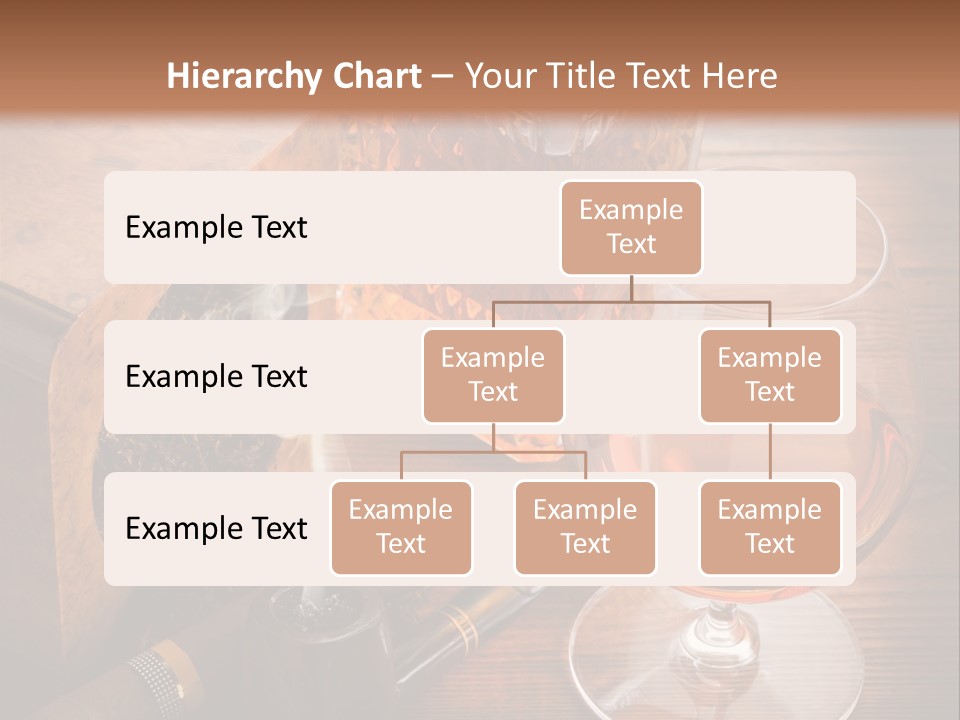 Hierarchy Chart – Your Title Text Here

Example Text

Example Text

Example Text

Example Text

Example Text

Example Text

Example Text

Example Text

Example Text